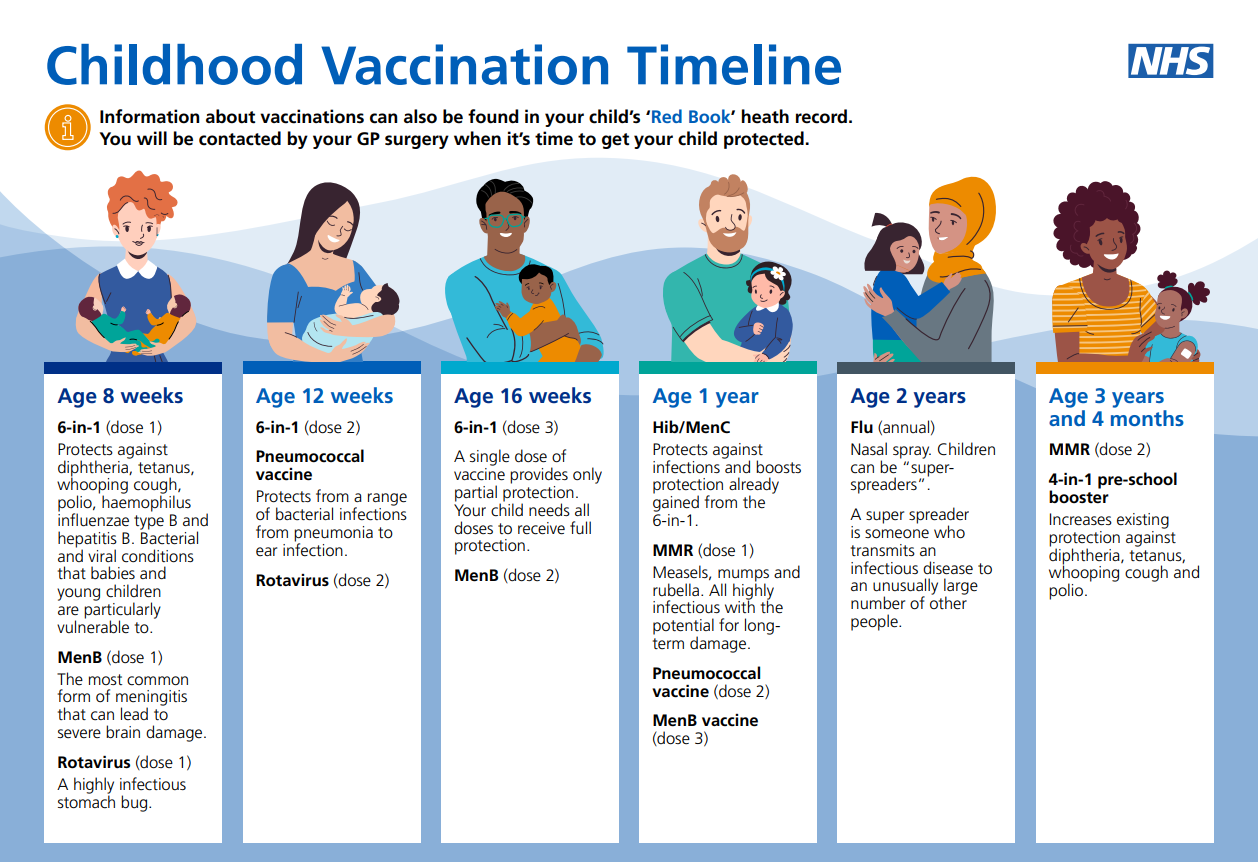 Childhood Vaccination Timeline

NHS

Information about vaccinations can also be found in your child's 'Red Book' heath record. You will be contacted by your GP surgery when it's time to get your child protected.

Age 8 weeks

6-in-1 (dose 1)
Protects against diphtheria, tetanus, whooping cough, polio, haemophilus influenzae type B and hepatitis B. Bacterial and viral conditions that babies and young children are particularly vulnerable to.

MenB (dose 1)
The most common form of meningitis that can lead to severe brain damage.

Rotavirus (dose 1)
A highly infectious stomach bug.

Age 12 weeks

6-in-1 (dose 2)

Pneumococcal vaccine
Protects from a range of bacterial infections from pneumonia to ear infection.

Rotavirus (dose 2)

Age 16 weeks

6-in-1 (dose 3)

A single dose of vaccine provides only partial protection. Your child needs all doses to receive full protection.

MenB (dose 2)

Age 1 year

Hib/MenC
Protects against infections and boosts protection already gained from the 6-in-1.

MMR (dose 1)
Measels, mumps and rubella. All highly infectious with the potential for long-term damage.

Pneumococcal vaccine (dose 2)

MenB vaccine (dose 3)

Age 2 years

Flu (annual)
Nasal spray. Children can be "super-spreaders".

A super spreader is someone who transmits an infectious disease to an unusually large number of other people.

Age 3 years and 4 months

MMR (dose 2)

4-in-1 pre-school booster
Increases existing protection against diphtheria, tetanus, whooping cough and polio.